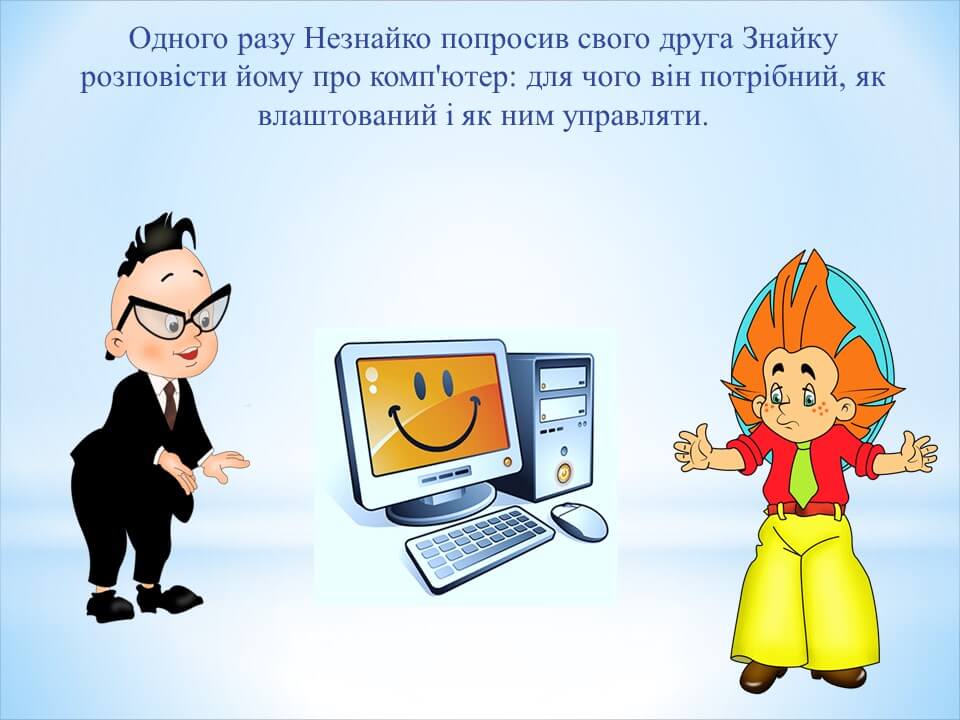 Одного разу Незнайко попросив свого друга Знайку розповісти йому про комп'ютер: для чого він потрібний, як влаштований і як ним управляти.